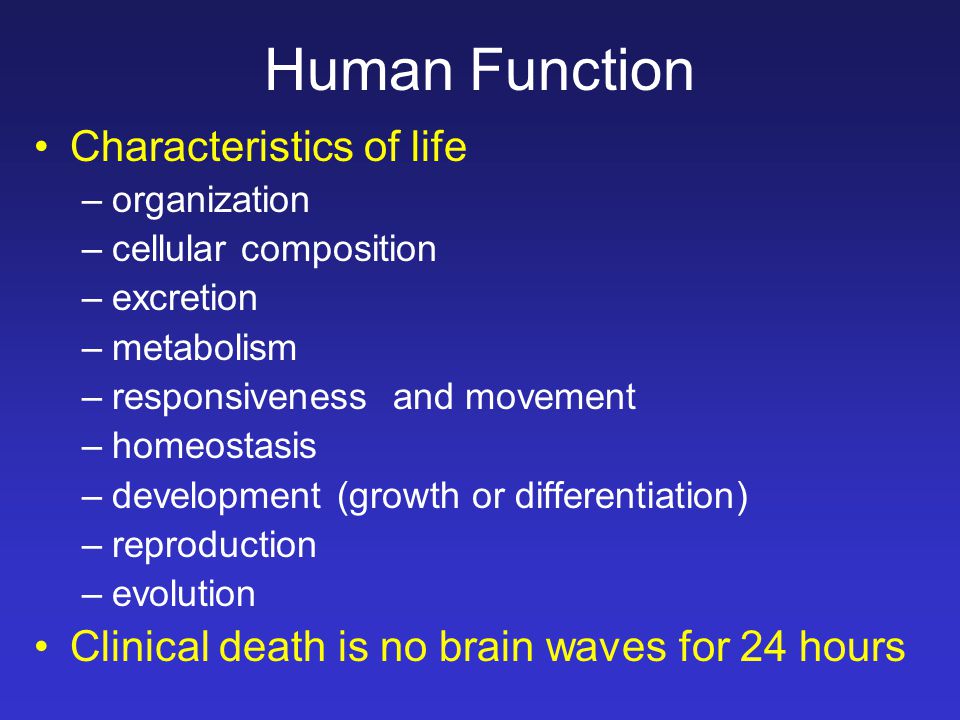 Human Function

• Characteristics of life
– organization
– cellular composition
– excretion
– metabolism
– responsiveness and movement
– homeostasis
– development (growth or differentiation)
– reproduction
– evolution
• Clinical death is no brain waves for 24 hours